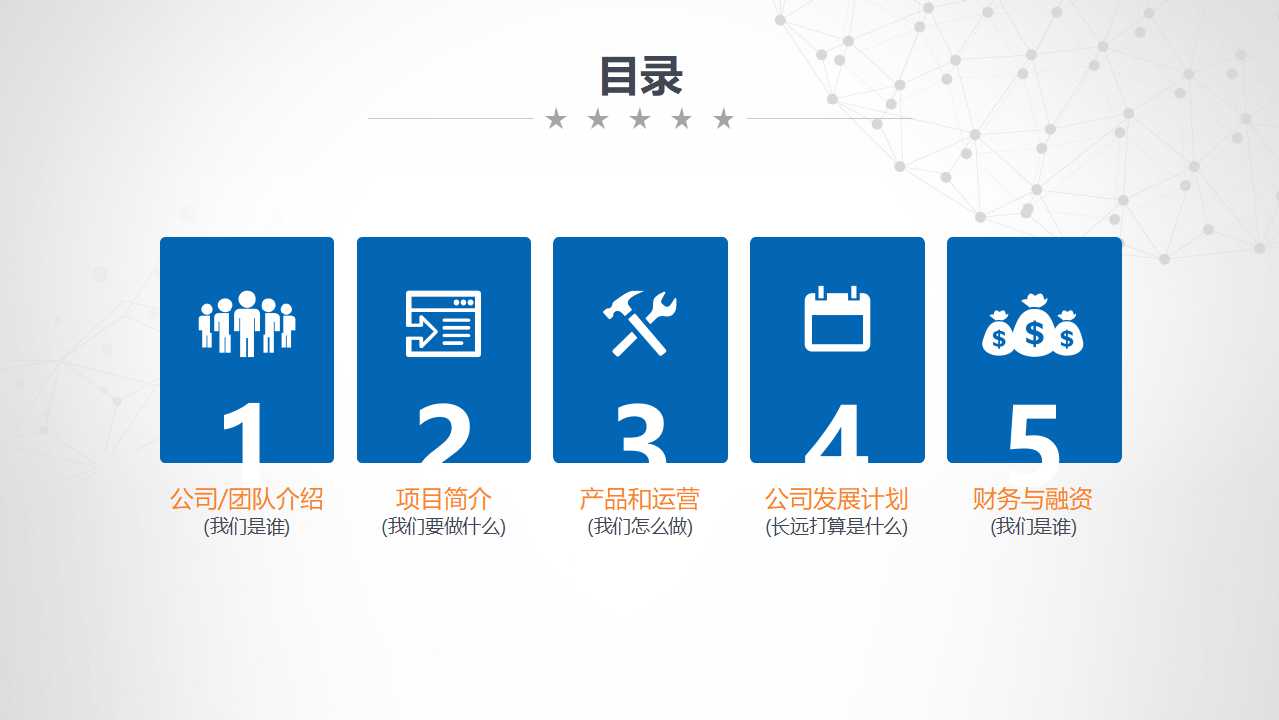 目录

★ ★ ★ ★ ★

1
公司/团队介绍
(我们是谁)

2
项目简介
(我们要做什么)

3
产品和运营
(我们怎么做)

4
公司发展计划
(长远打算是什么)

5
财务与融资
(我们是谁)